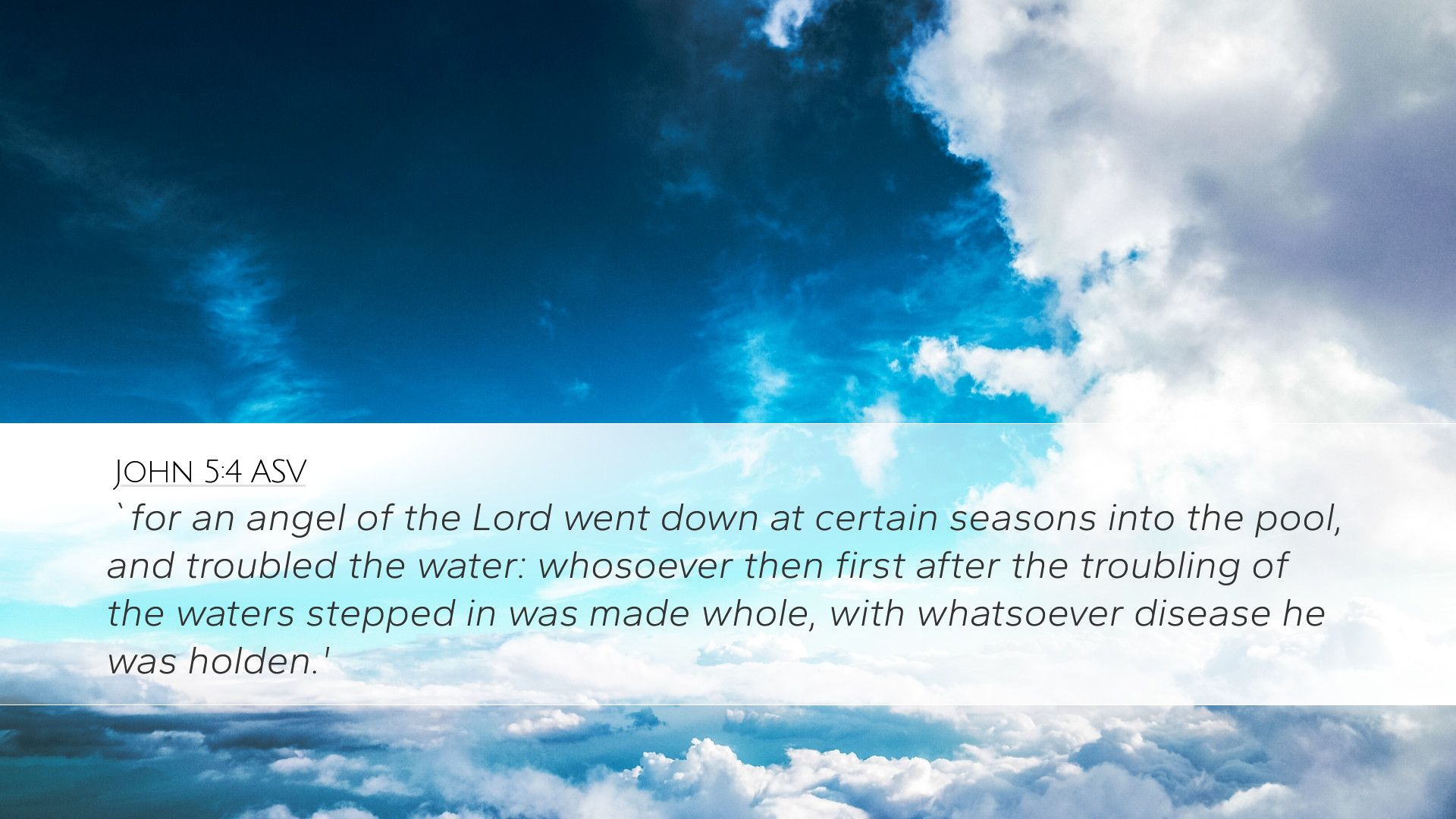 John 5:4 ASV

`for an angel of the Lord went down at certain seasons into the pool, and troubled the water: whosoever then first after the troubling of the waters stepped in was made whole, with whatsoever disease he was holden.'